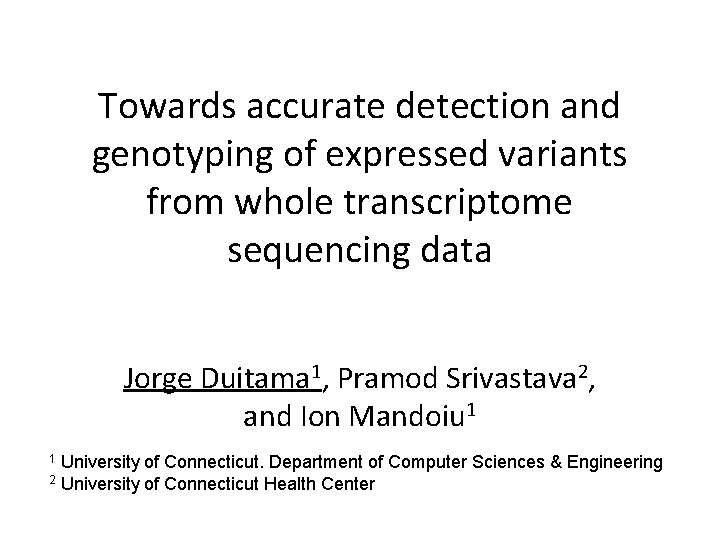 Towards accurate detection and genotyping of expressed variants from whole transcriptome sequencing data

Jorge Duitama$^1$, Pramod Srivastava$^2$, and Ion Mandoiu$^1$

$^1$ University of Connecticut. Department of Computer Sciences & Engineering
$^2$ University of Connecticut Health Center